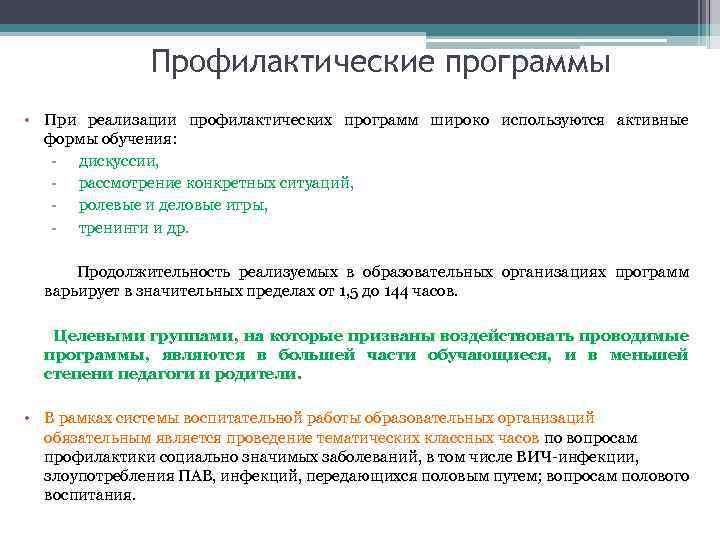 Профилактические программы

• При реализации профилактических программ широко используются активные формы обучения:
- дискуссии,
- рассмотрение конкретных ситуаций,
- ролевые и деловые игры,
- тренинги и др.

Продолжительность реализуемых в образовательных организациях программ варьирует в значительных пределах от 1,5 до 144 часов.

Целевыми группами, на которые призваны воздействовать проводимые программы, являются в большей части обучающиеся, и в меньшей степени педагоги и родители.

• В рамках системы воспитательной работы образовательных организаций обязательным является проведение тематических классных часов по вопросам профилактики социально значимых заболеваний, в том числе ВИЧ-инфекции, злоупотребления ПАВ, инфекций, передающихся половым путем; вопросам полового воспитания.